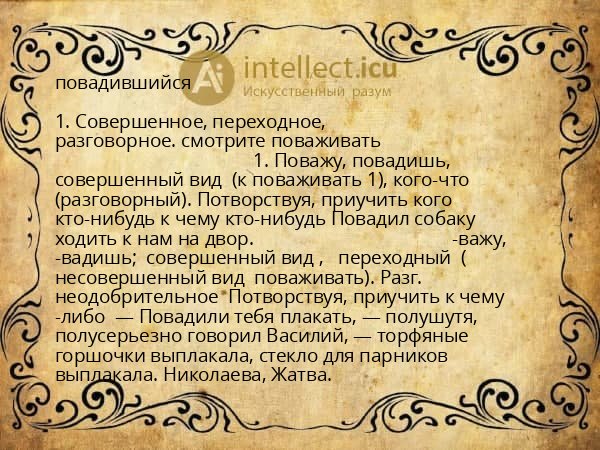 intellect.icu
Искусственный разум

повадившийся

1. Совершенное, переходное, разговорное. смотрите поваживать
1. Поважу, повадишь, совершенный вид (к поваживать 1), кого-что (разговорный). Потворствуя, приучить кого кто-нибудь к чему кто-нибудь Повадил собаку ходить к нам на двор. -важу, -вадишь; совершенный вид , переходный ( несовершенный вид поваживать). Разг. неодобрительное Потворствуя, приучить к чему -либо — Повадили тебя плакать, — полушутя, полусерьезно говорил Василий, — торфяные горшочки выплакала, стекло для парников выплакала. Николаева, Жатва.